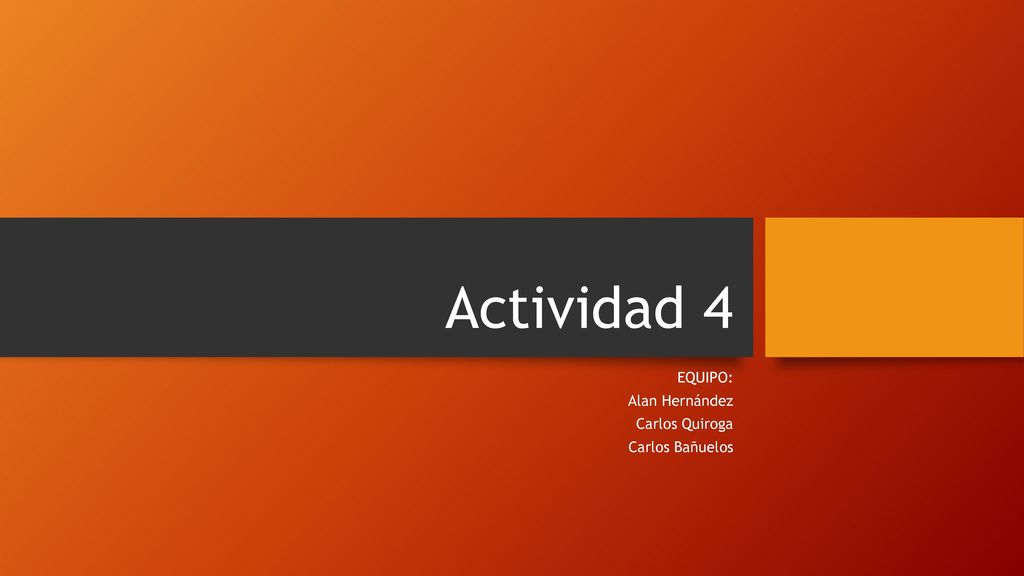 Actividad 4

EQUIPO:
Alan Hernández
Carlos Quiroga
Carlos Bañuelos